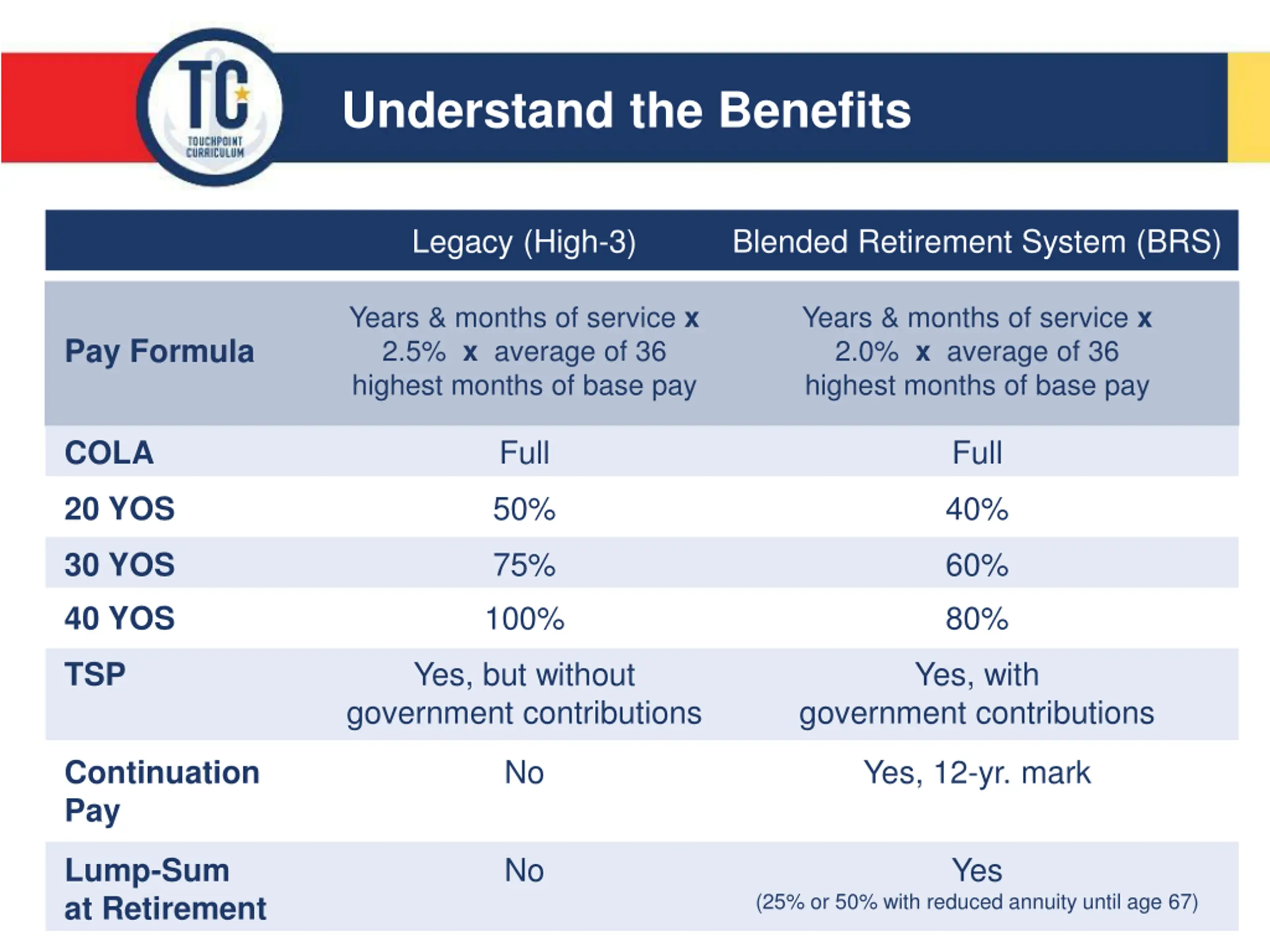 TC
TOUCHPOINT CURRICULUM

Understand the Benefits

| | Legacy (High-3) | Blended Retirement System (BRS) |
|---|---|---|
| Pay Formula | Years & months of service x 2.5% x average of 36 highest months of base pay | Years & months of service x 2.0% x average of 36 highest months of base pay |
| COLA | Full | Full |
| 20 YOS | 50% | 40% |
| 30 YOS | 75% | 60% |
| 40 YOS | 100% | 80% |
| TSP | Yes, but without government contributions | Yes, with government contributions |
| Continuation Pay | No | Yes, 12-yr. mark |
| Lump-Sum at Retirement | No | Yes (25% or 50% with reduced annuity until age 67) |